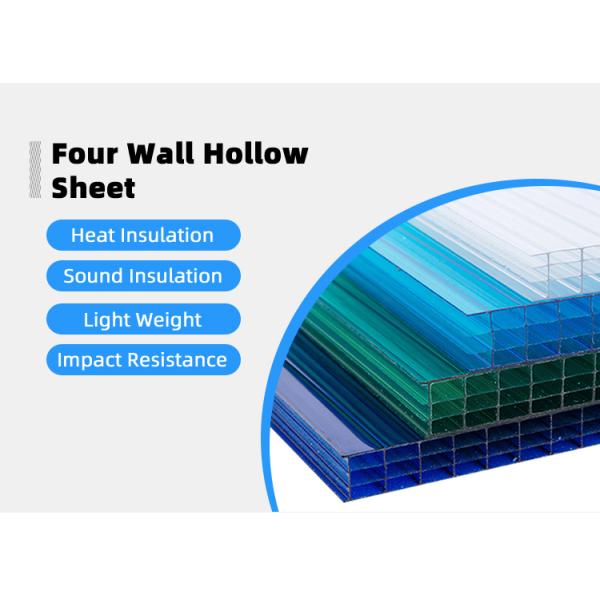 Four Wall Hollow Sheet

Heat Insulation

Sound Insulation

Light Weight

Impact Resistance